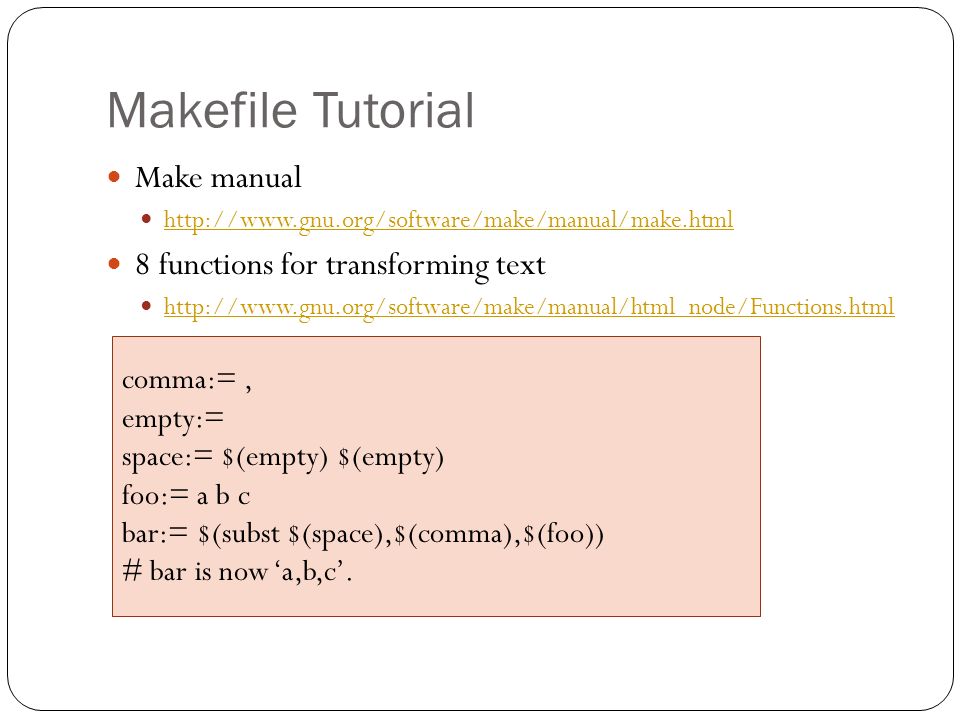 Makefile Tutorial

Make manual

http://www.gnu.org/software/make/manual/make.html

8 functions for transforming text

http://www.gnu.org/software/make/manual/html_node/Functions.html

comma:= ,
empty:=
space:= \$(empty) \$(empty)
foo:= a b c
bar:= \$(subst \$(space),\$(comma),\$(foo))
# bar is now ‘a,b,c’.